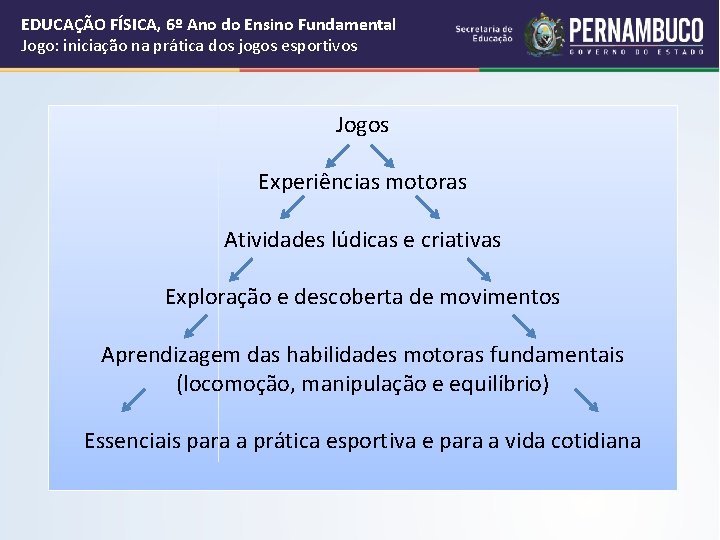 EDUCAÇÃO FÍSICA, 6º Ano do Ensino Fundamental
Jogo: iniciação na prática dos jogos esportivos

Secretaria de Educação

PERNAMBUCO
GOVERNO DO ESTADO

Jogos

Experiências motoras

Atividades lúdicas e criativas

Exploração e descoberta de movimentos

Aprendizagem das habilidades motoras fundamentais (locomoção, manipulação e equilíbrio)

Essenciais para a prática esportiva e para a vida cotidiana